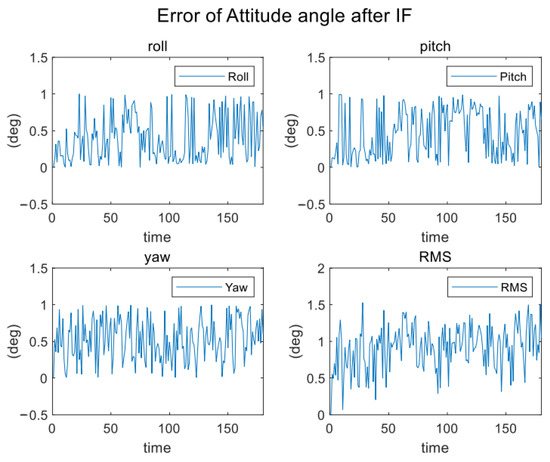 Error of Attitude angle after IF

roll

Roll

(deg)

1.5
1
0.5
0
−0.5

0 50 100 150

time

pitch

Pitch

(deg)

1.5
1
0.5
0
−0.5

0 50 100 150

time

yaw

Yaw

(deg)

1.5
1
0.5
0
−0.5

0 50 100 150

time

RMS

RMS

(deg)

2
1.5
1
0.5
0

0 50 100 150

time